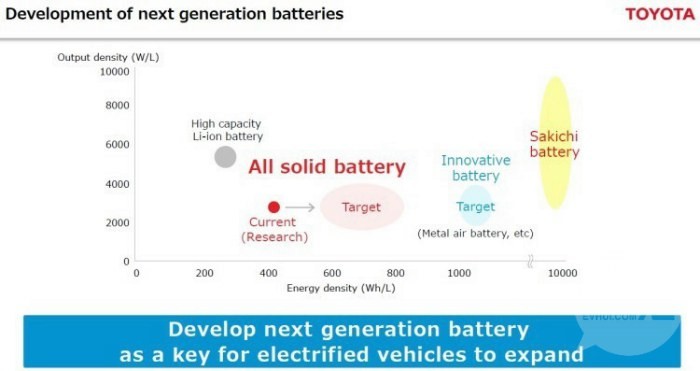 Development of next generation batteries

TOYOTA

Output density (W/L)

10000

8000

6000

4000

2000

0

High capacity Li-ion battery

All solid battery

Current (Research)

Target

Innovative battery

Target

(Metal air battery, etc)

Sakichi battery

0 200 400 600 800 1000 10000

Energy density (Wh/L)

EVHUI.COM

Develop next generation battery as a key for electrified vehicles to expand